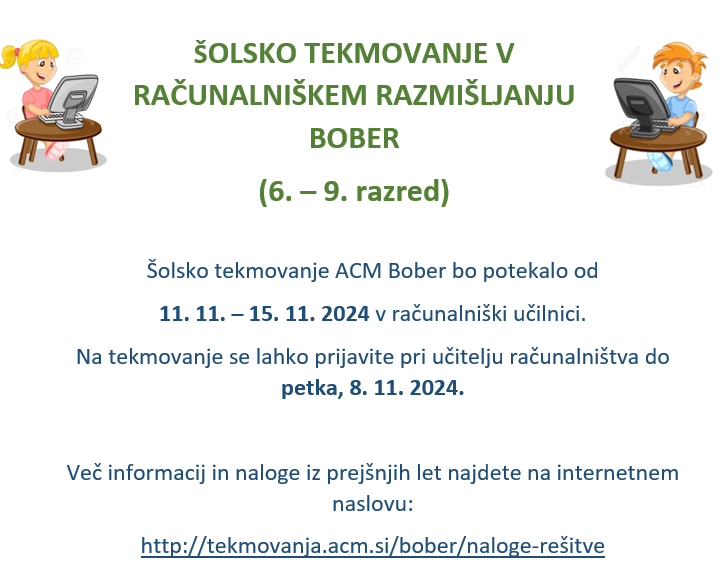 ŠOLSKO TEKMOVANJE V RAČUNALNIŠKEM RAZMIŠLJANJU BOBER

(6. – 9. razred)

Šolsko tekmovanje ACM Bober bo potekalo od

11. 11. – 15. 11. 2024 v računalniški učilnici.

Na tekmovanje se lahko prijavite pri učitelju računalništva do petka, 8. 11. 2024.

Več informacij in naloge iz prejšnjih let najdete na internetnem naslovu:

http://tekmovanja.acm.si/bober/naloge-rešitve